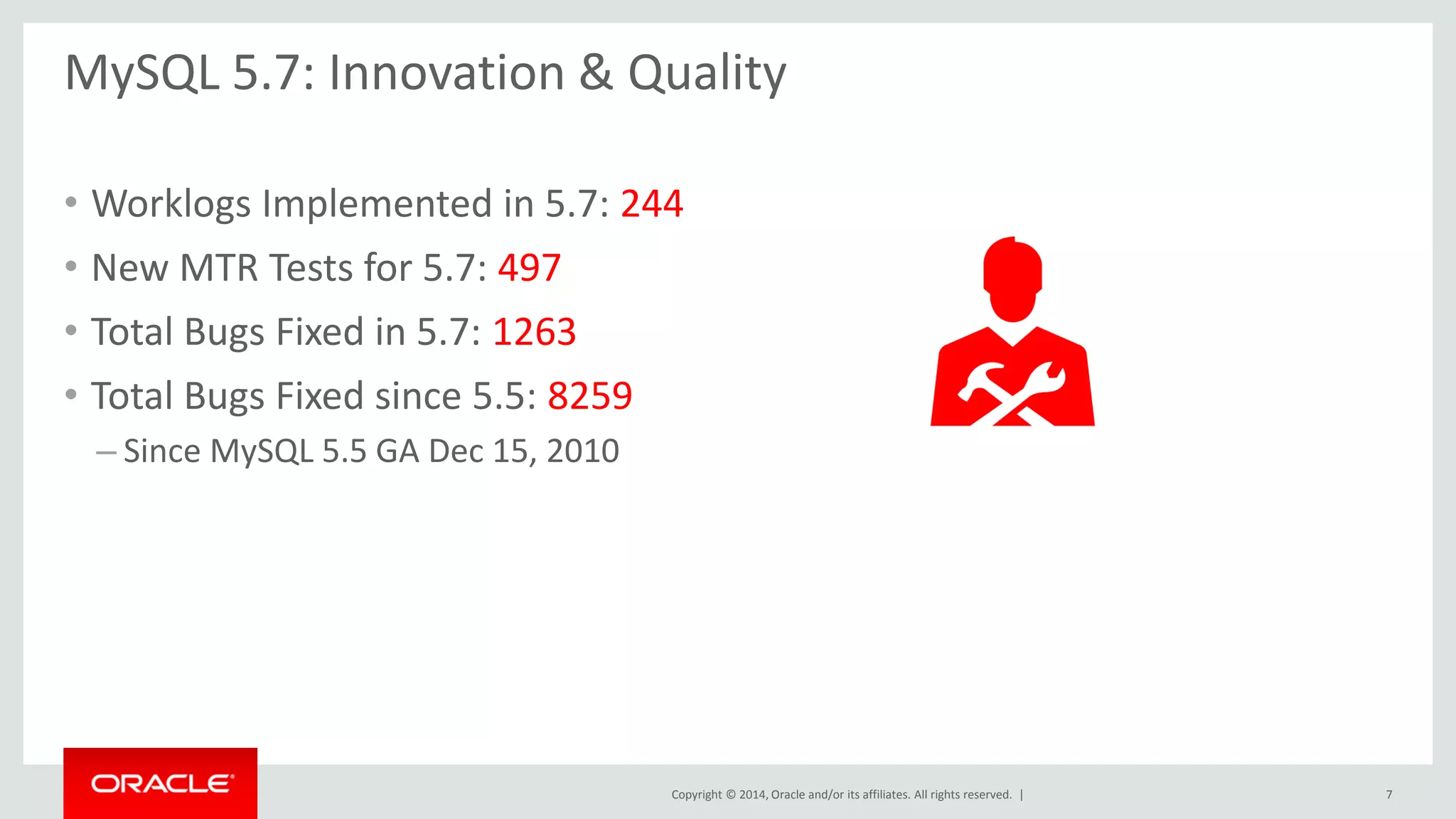 MySQL 5.7: Innovation & Quality

• Worklogs Implemented in 5.7: 244
• New MTR Tests for 5.7: 497
• Total Bugs Fixed in 5.7: 1263
• Total Bugs Fixed since 5.5: 8259
– Since MySQL 5.5 GA Dec 15, 2010

ORACLE

Copyright © 2014, Oracle and/or its affiliates. All rights reserved. |

7